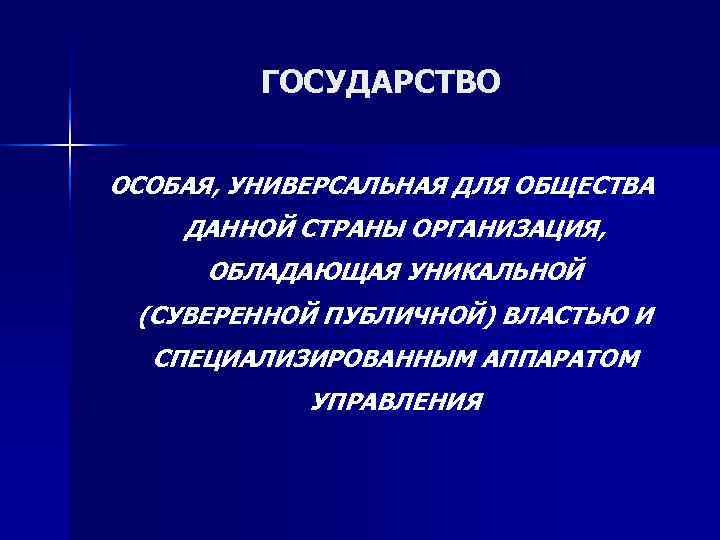 ГОСУДАРСТВО

ОСОБАЯ, УНИВЕРСАЛЬНАЯ ДЛЯ ОБЩЕСТВА ДАННОЙ СТРАНЫ ОРГАНИЗАЦИЯ, ОБЛАДАЮЩАЯ УНИКАЛЬНОЙ (СУВЕРЕННОЙ ПУБЛИЧНОЙ) ВЛАСТЬЮ И СПЕЦИАЛИЗИРОВАННЫМ АППАРАТОМ УПРАВЛЕНИЯ